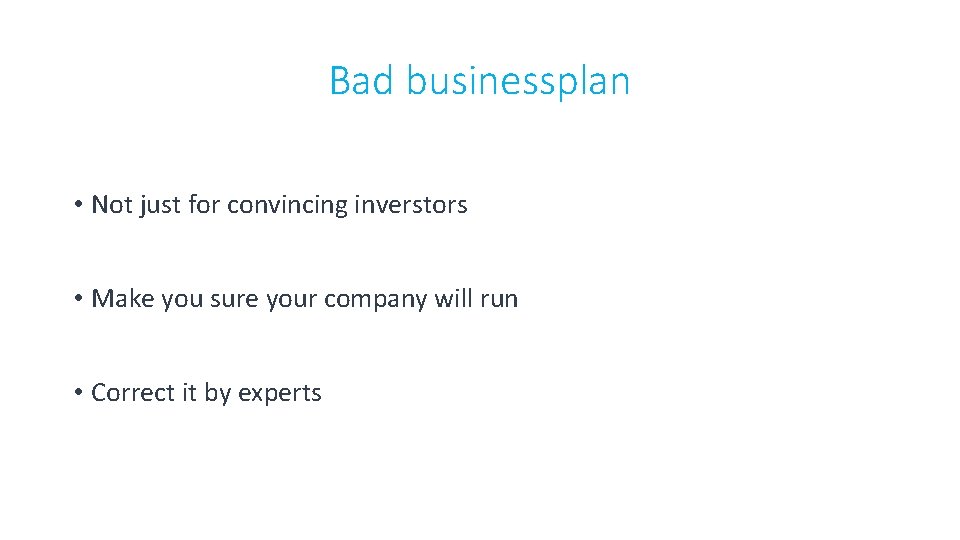 Bad businessplan

• Not just for convincing inverstors

• Make you sure your company will run

• Correct it by experts